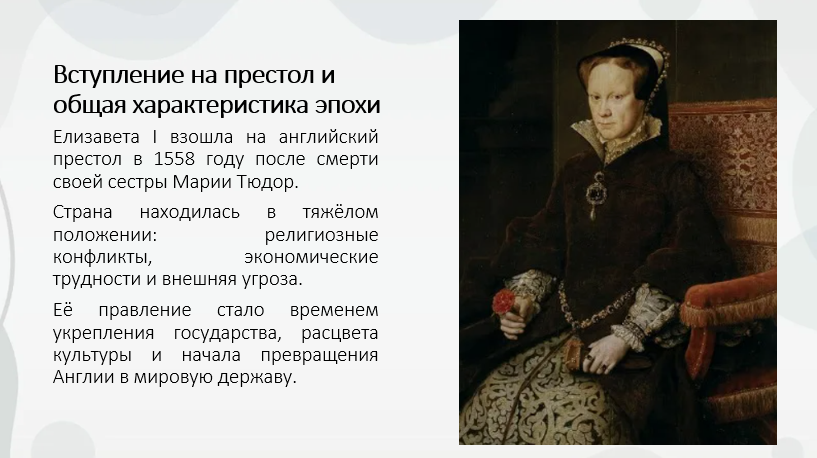 Вступление на престол и общая характеристика эпохи

Елизавета I взошла на английский престол в 1558 году после смерти своей сестры Марии Тюдор.

Страна находилась в тяжёлом положении: религиозные конфликты, экономические трудности и внешняя угроза.

Её правление стало временем укрепления государства, расцвета культуры и начала превращения Англии в мировую державу.